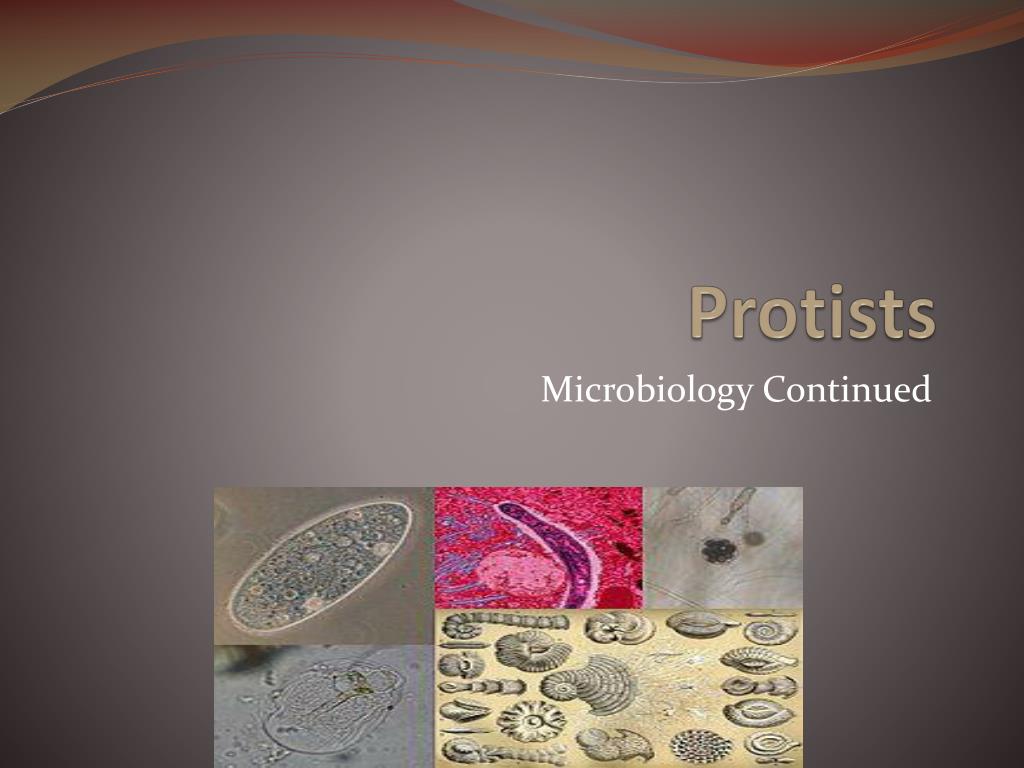 Protists

Microbiology Continued